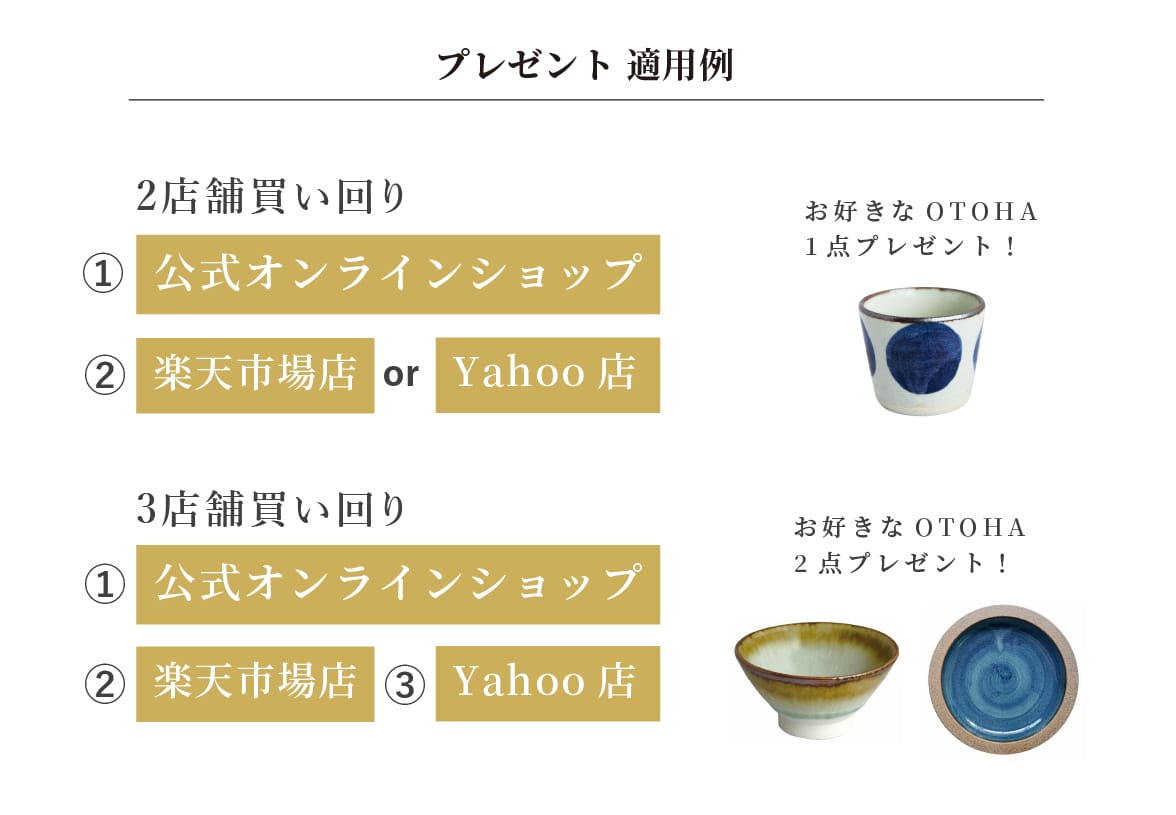 プレゼント 適用例

2店舗買い回り

① 公式オンラインショップ

② 楽天市場店 or Yahoo 店

お好きな OTOHA
1点プレゼント！

3店舗買い回り

① 公式オンラインショップ

② 楽天市場店 ③ Yahoo 店

お好きな OTOHA
2点プレゼント！